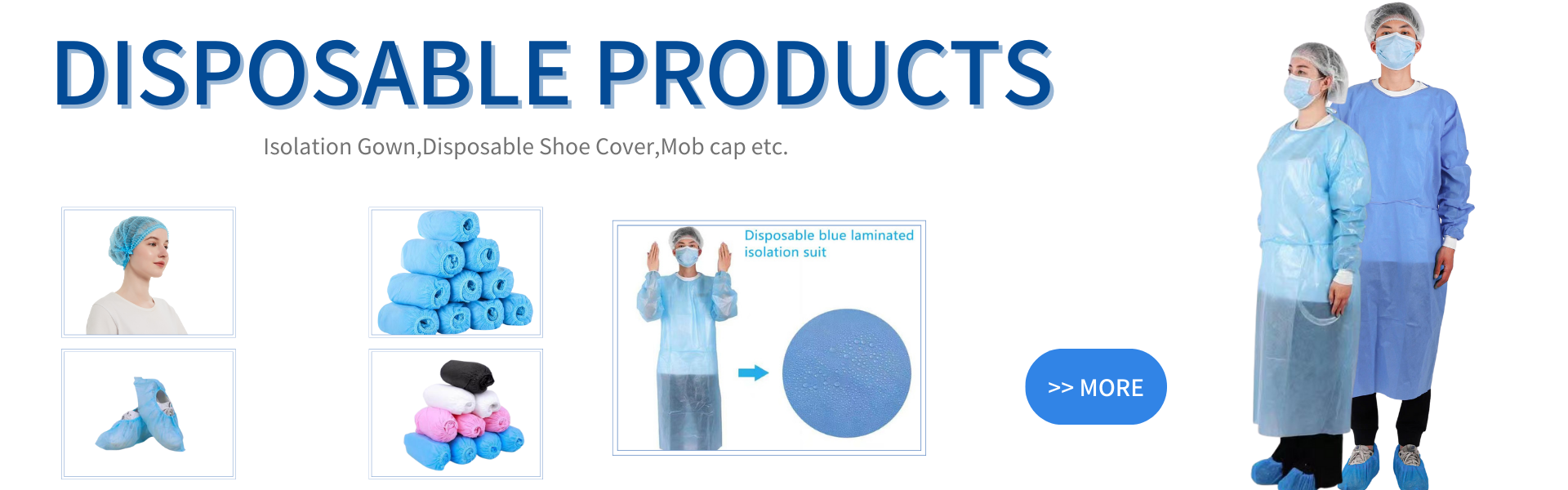 DISPOSABLE PRODUCTS

Isolation Gown,Disposable Shoe Cover,Mob cap etc.

Disposable blue laminated isolation suit

>> MORE